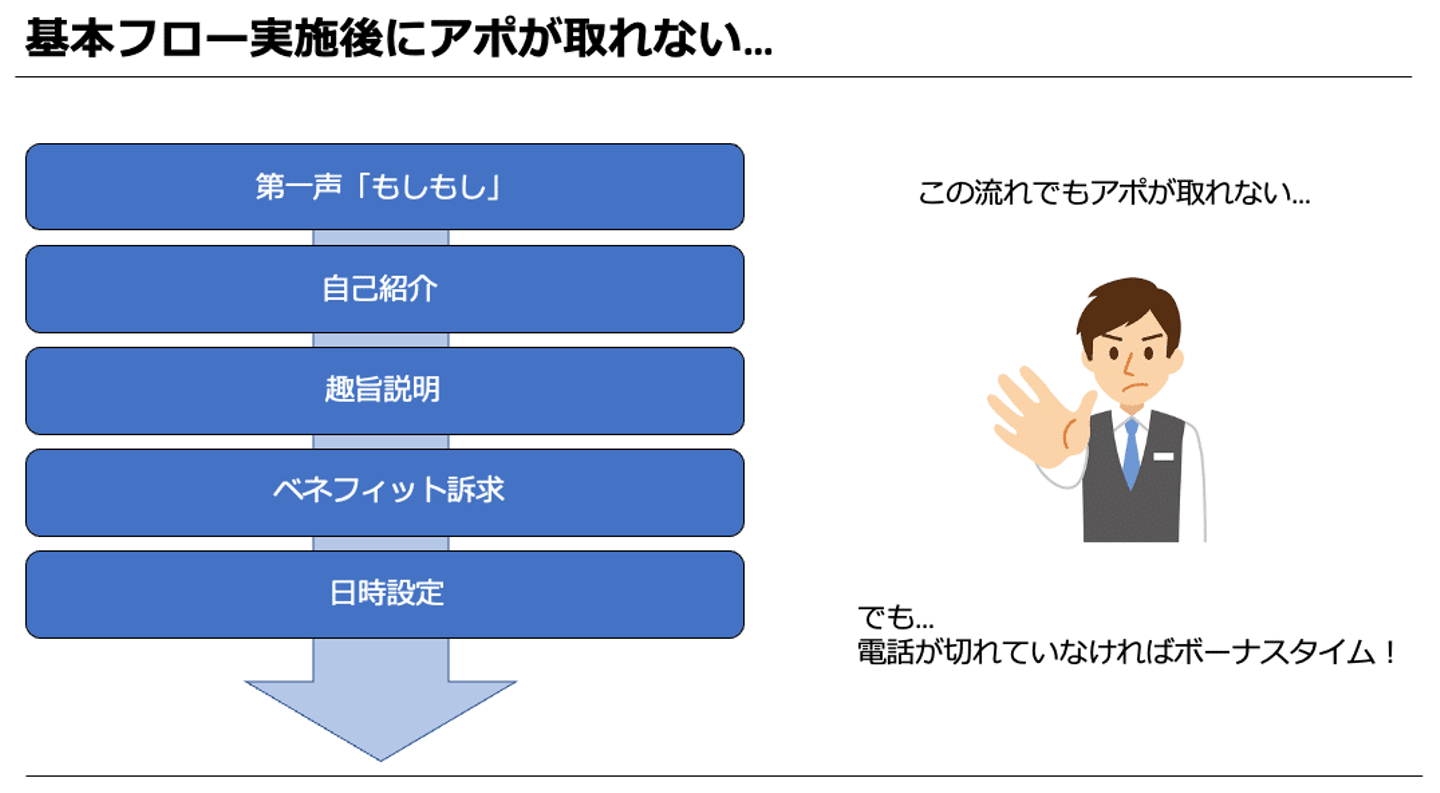 基本フロー実施後にアポが取れない…

第一声「もしもし」

自己紹介

趣旨説明

ベネフィット訴求

日時設定

この流れでもアポが取れない…

でも…
電話が切れていなければボーナスタイム！